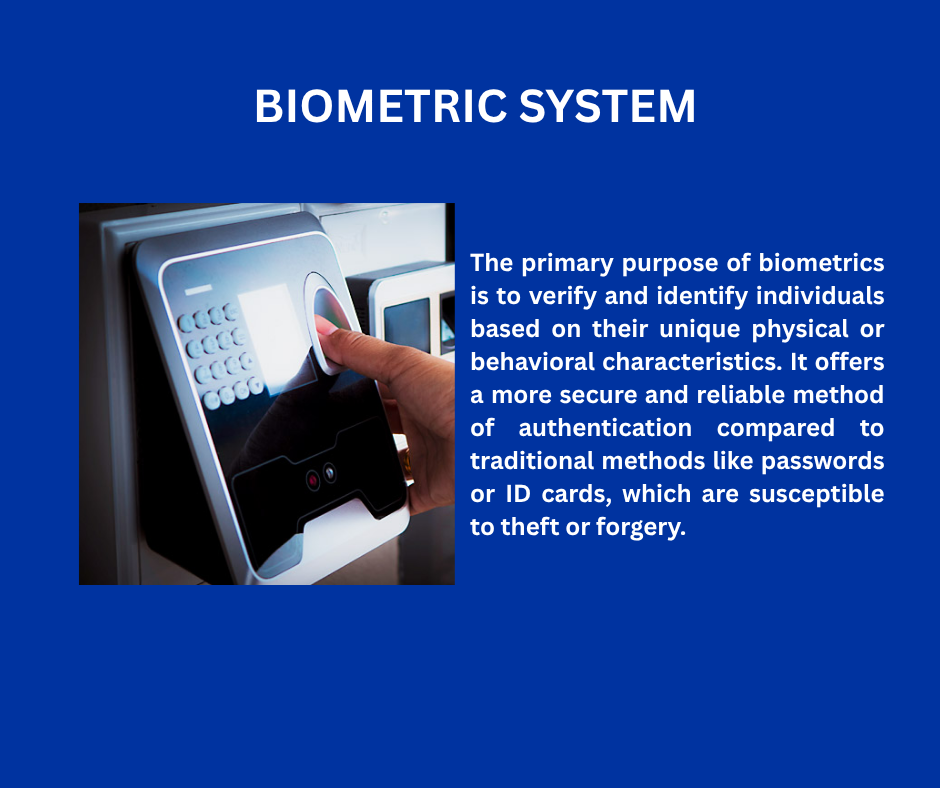 BIOMETRIC SYSTEM

The primary purpose of biometrics is to verify and identify individuals based on their unique physical or behavioral characteristics. It offers a more secure and reliable method of authentication compared to traditional methods like passwords or ID cards, which are susceptible to theft or forgery.